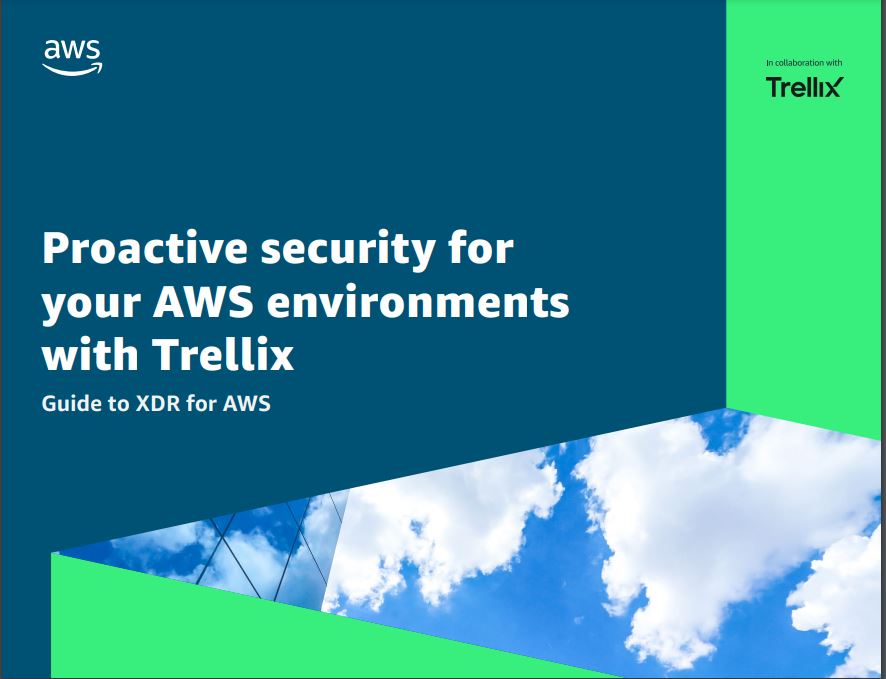 aws

In collaboration with

Trellix

Proactive security for your AWS environments with Trellix

Guide to XDR for AWS